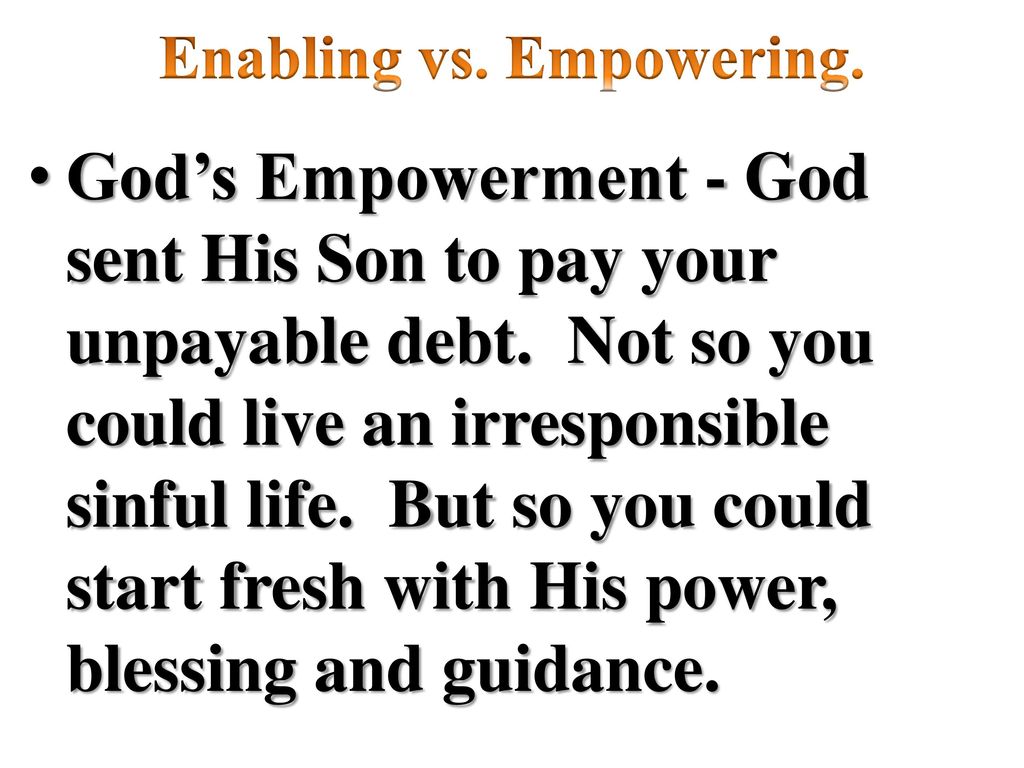 Enabling vs. Empowering.

• God’s Empowerment - God sent His Son to pay your unpayable debt. Not so you could live an irresponsible sinful life. But so you could start fresh with His power, blessing and guidance.